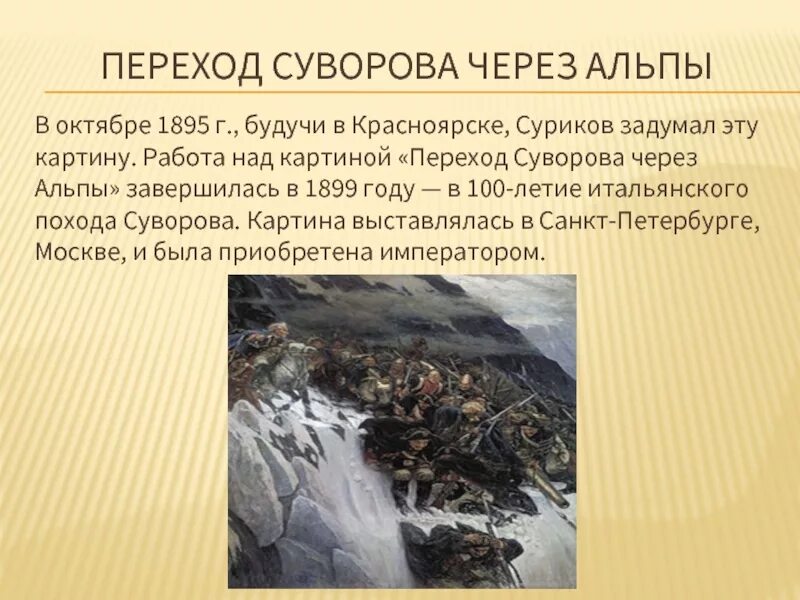 ПЕРЕХОД СУВОРОВА ЧЕРЕЗ АЛЬПЫ

В октябре 1895 г., будучи в Красноярске, Суриков задумал эту картину. Работа над картиной «Переход Суворова через Альпы» завершилась в 1899 году — в 100-летие итальянского похода Суворова. Картина выставлялась в Санкт-Петербурге, Москве, и была приобретена императором.